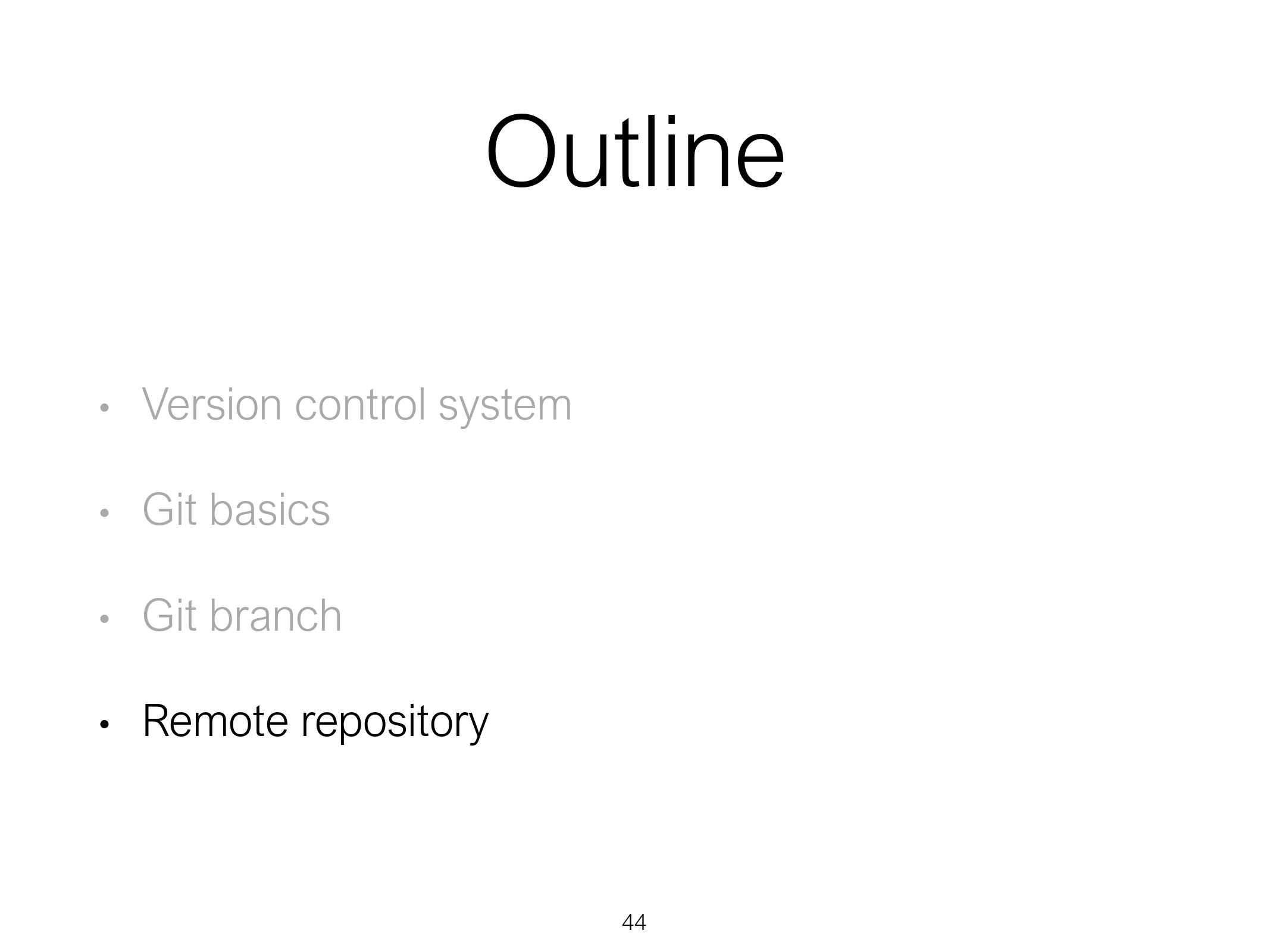 Outline

• Version control system

• Git basics

• Git branch

• Remote repository

44